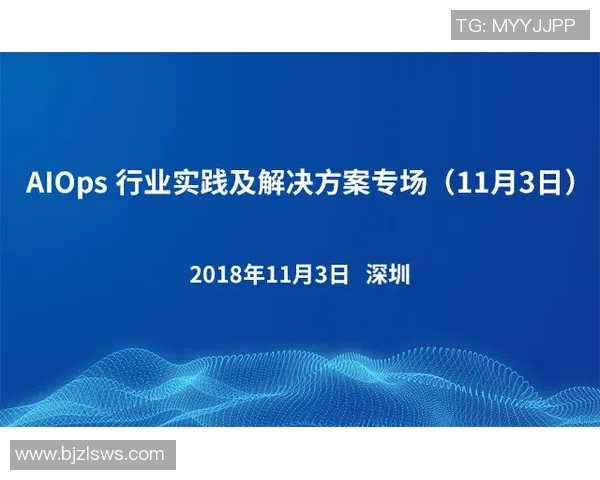 TG: MYYJJPP

AIOps 行业实践及解决方案专场（11月3日）

2018年11月3日 深圳

www.bjzlsws.com